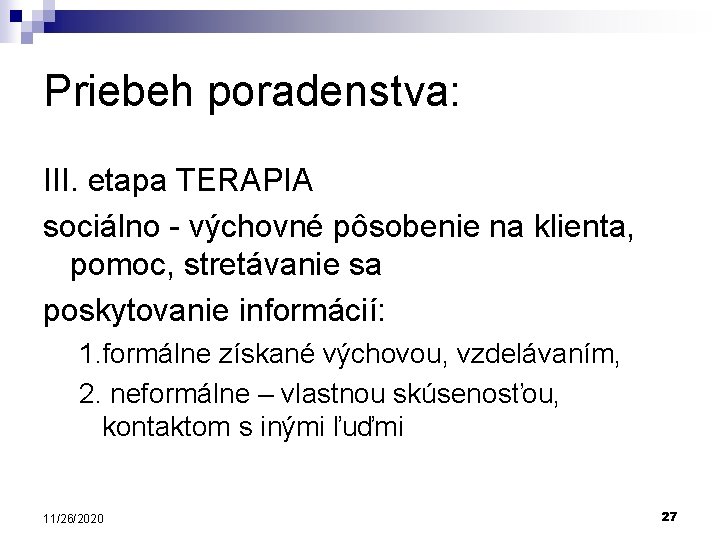 Priebeh poradenstva:

III. etapa TERAPIA

sociálno - výchovné pôsobenie na klienta, pomoc, stretávanie sa

poskytovanie informácií:

1.formálne získané výchovou, vzdelávaním,

2. neformálne – vlastnou skúsenosťou, kontaktom s inými ľuďmi

11/26/2020

27